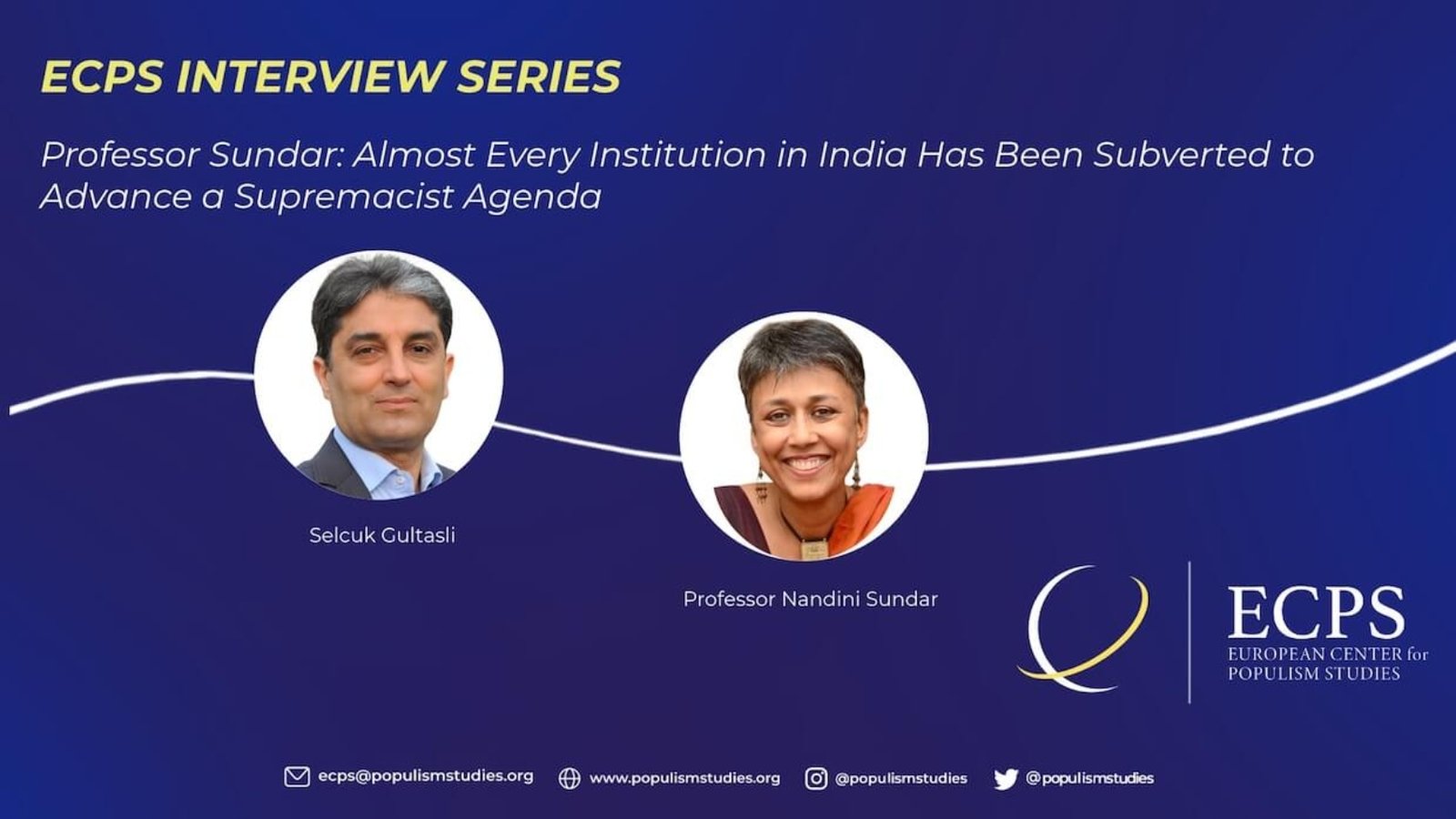 ECPS INTERVIEW SERIES

Professor Sundar: Almost Every Institution in India Has Been Subverted to Advance a Supremacist Agenda

Selcuk Gultasli

Professor Nandini Sundar

ECPS
EUROPEAN CENTER for POPULISM STUDIES

ecps@populismstudies.org www.populismstudies.org @populismstudies @populismstudies